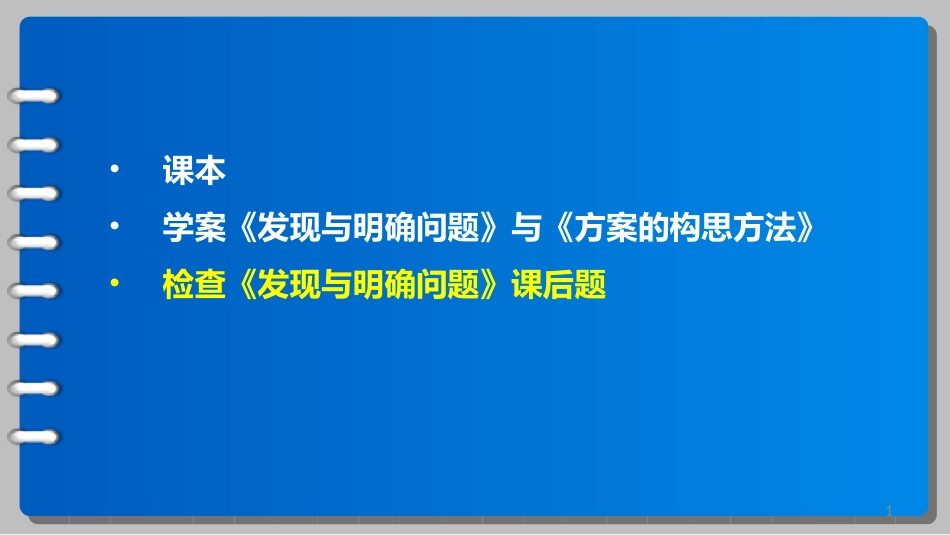 • 课本
• 学案《发现与明确问题》与《方案的构思方法》
• 检查《发现与明确问题》课后题

1